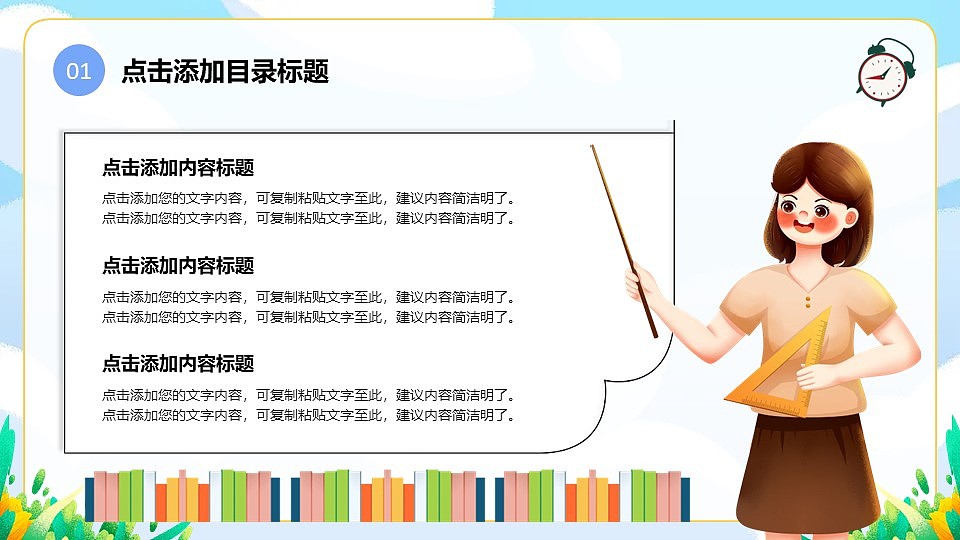 01 点击添加目录标题

点击添加内容标题
点击添加您的文字内容，可复制粘贴文字至此，建议内容简洁明了。
点击添加您的文字内容，可复制粘贴文字至此，建议内容简洁明了。

点击添加内容标题
点击添加您的文字内容，可复制粘贴文字至此，建议内容简洁明了。
点击添加您的文字内容，可复制粘贴文字至此，建议内容简洁明了。

点击添加内容标题
点击添加您的文字内容，可复制粘贴文字至此，建议内容简洁明了。
点击添加您的文字内容，可复制粘贴文字至此，建议内容简洁明了。